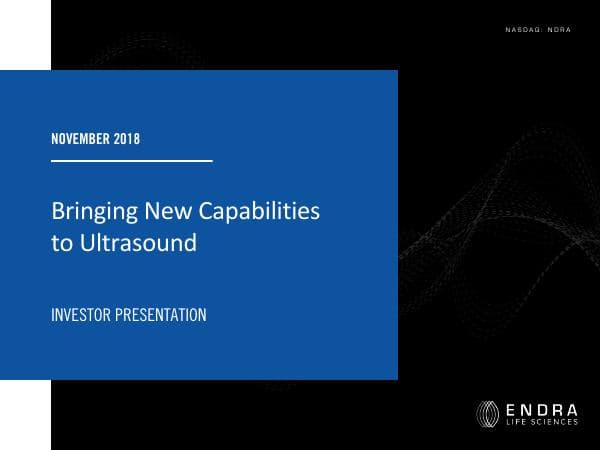 NASDAQ: NDRA

NOVEMBER 2018

Bringing New Capabilities to Ultrasound

INVESTOR PRESENTATION

ENDRA
LIFE SCIENCES